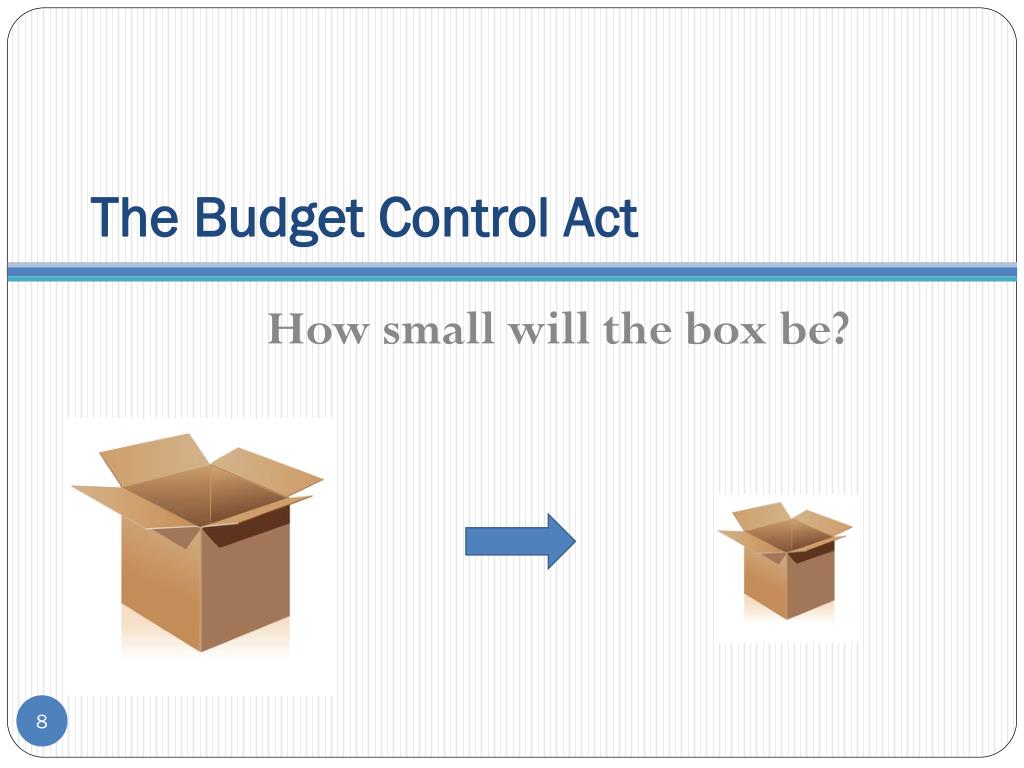 The Budget Control Act

How small will the box be?

8